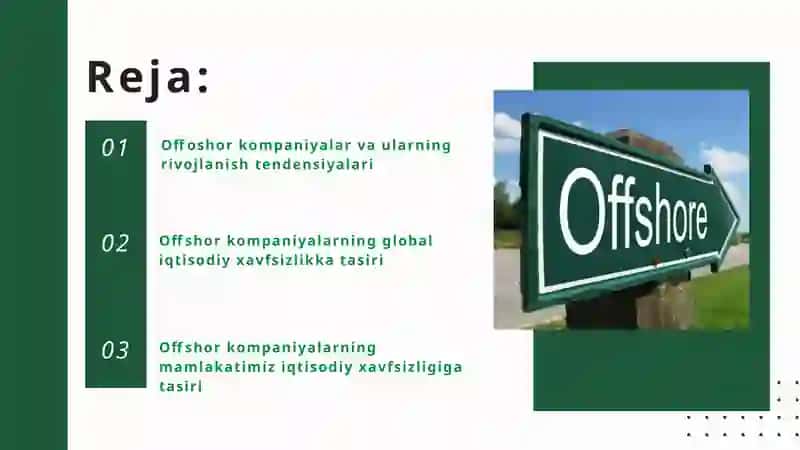 Reja:

01 Offoshor kompaniyalar va ularning rivojlanish tendensiyalari

02 Offshor kompaniyalarning global iqtisodiy xavfsizlikka tasiri

03 Offshor kompaniyalarning mamlakatimiz iqtisodiy xavfsizligiga tasiri

Offshore